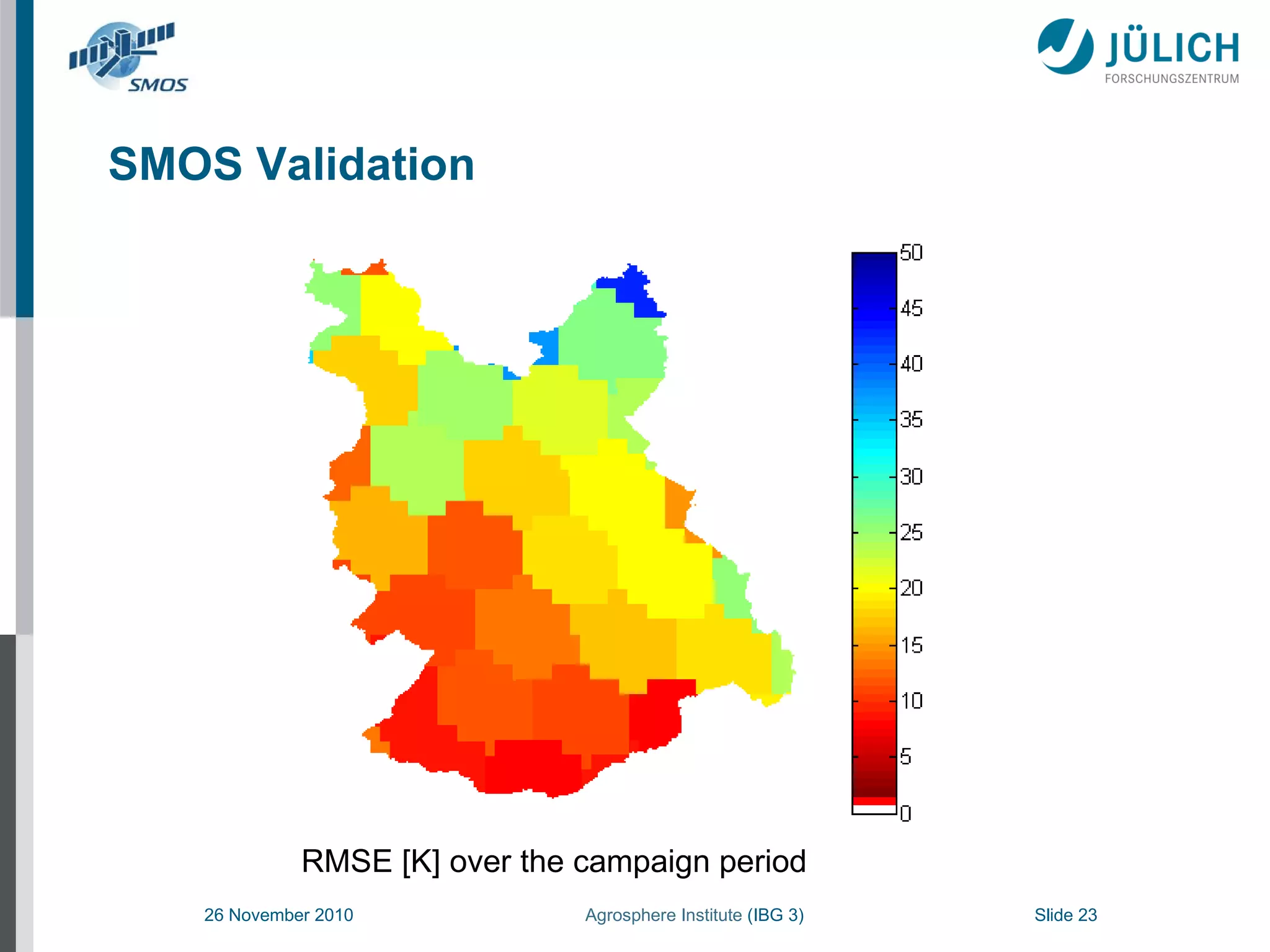 SMOS

JÜLICH
FORSCHUNGSZENTRUM

SMOS Validation

50
45
40
35
30
25
20
15
10
5
0

RMSE [K] over the campaign period

26 November 2010

Agrosphere Institute (IBG 3)

Slide 23